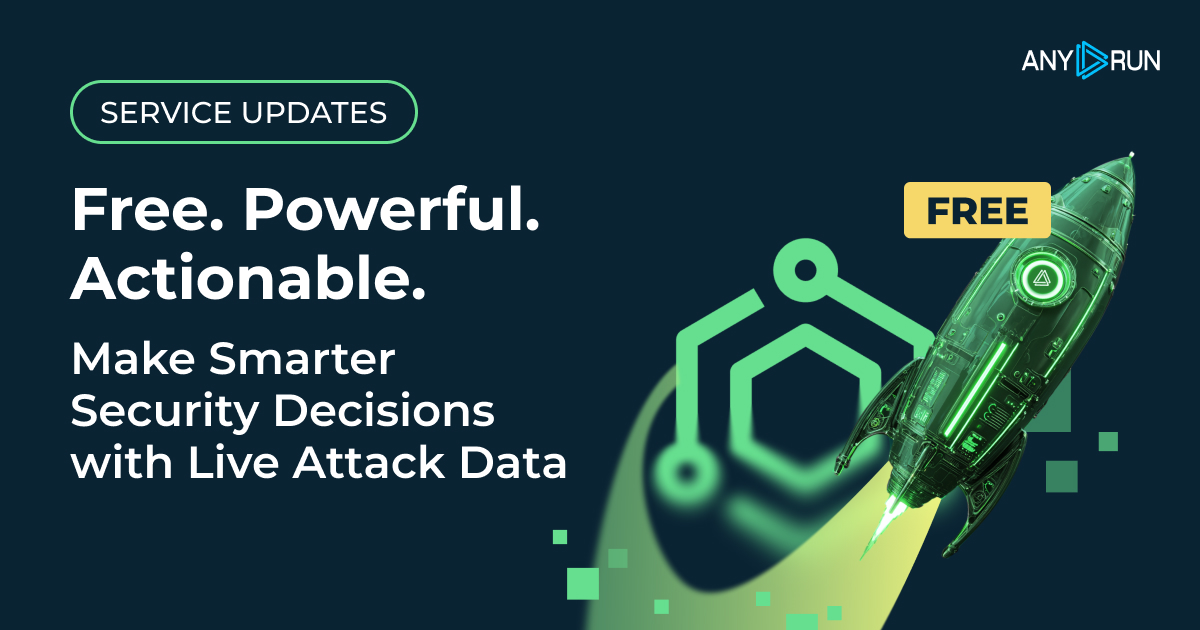 ANY RUN

SERVICE UPDATES

Free. Powerful. Actionable.

Make Smarter Security Decisions with Live Attack Data

FREE